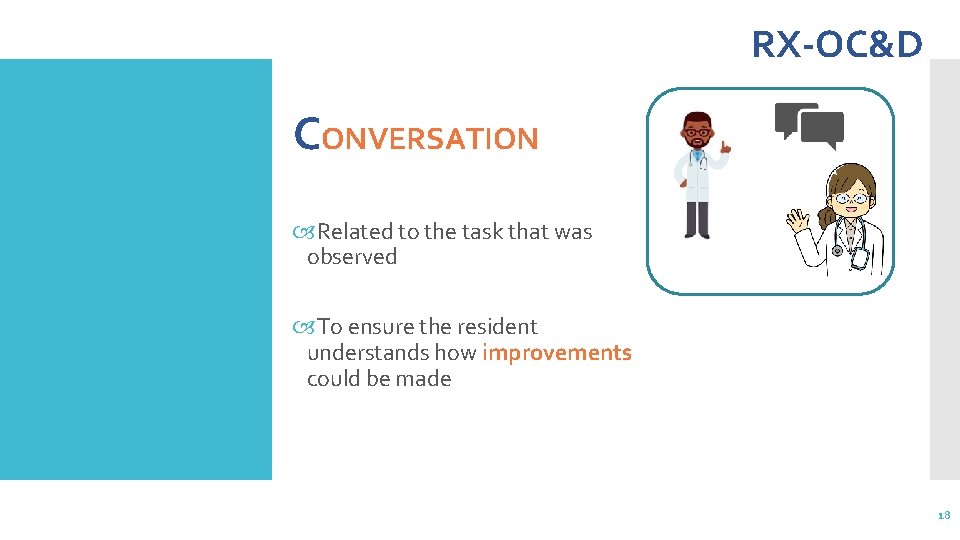 RX-OC&D

CONVERSATION

Related to the task that was observed

To ensure the resident understands how improvements could be made

18